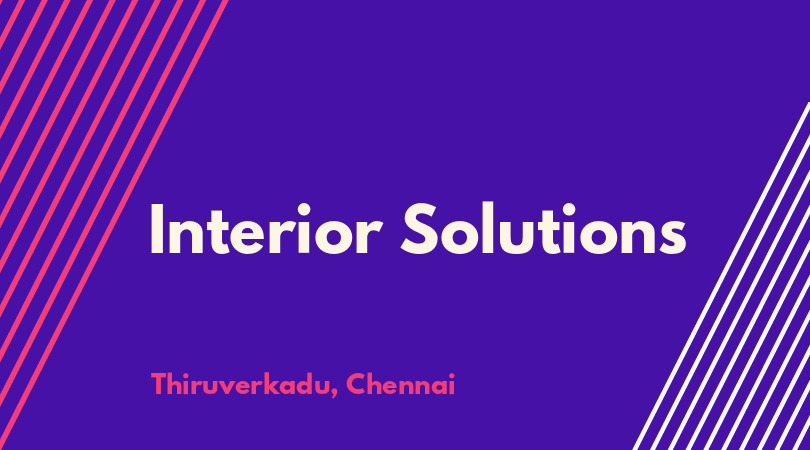 Interior Solutions

Thiruverkadu, Chennai